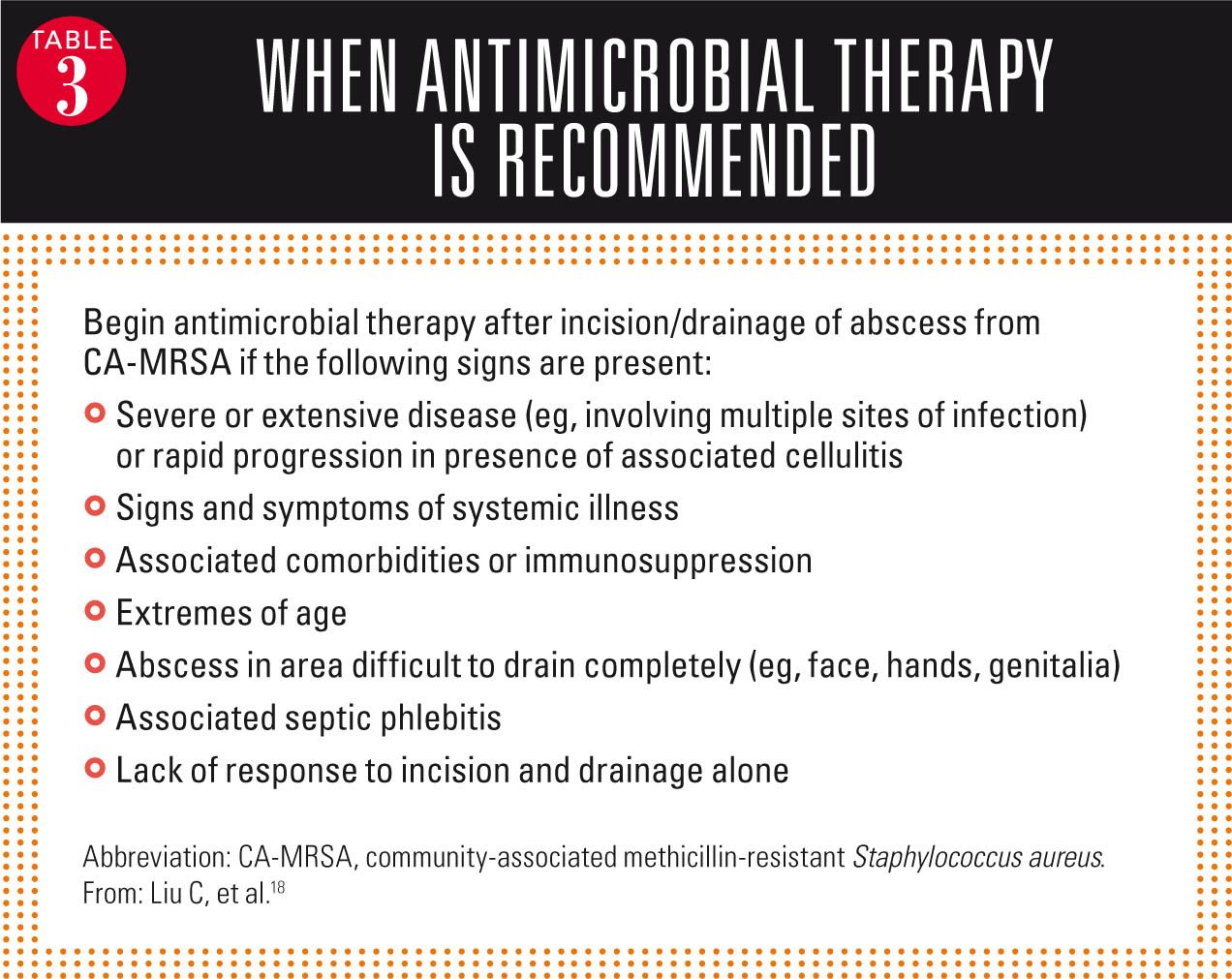 TABLE 3

WHEN ANTIMICROBIAL THERAPY IS RECOMMENDED

Begin antimicrobial therapy after incision/drainage of abscess from CA-MRSA if the following signs are present:

- Severe or extensive disease (eg, involving multiple sites of infection) or rapid progression in presence of associated cellulitis
- Signs and symptoms of systemic illness
- Associated comorbidities or immunosuppression
- Extremes of age
- Abscess in area difficult to drain completely (eg, face, hands, genitalia)
- Associated septic phlebitis
- Lack of response to incision and drainage alone

Abbreviation: CA-MRSA, community-associated methicillin-resistant Staphylococcus aureus.
From: Liu C, et al.$^{18}$